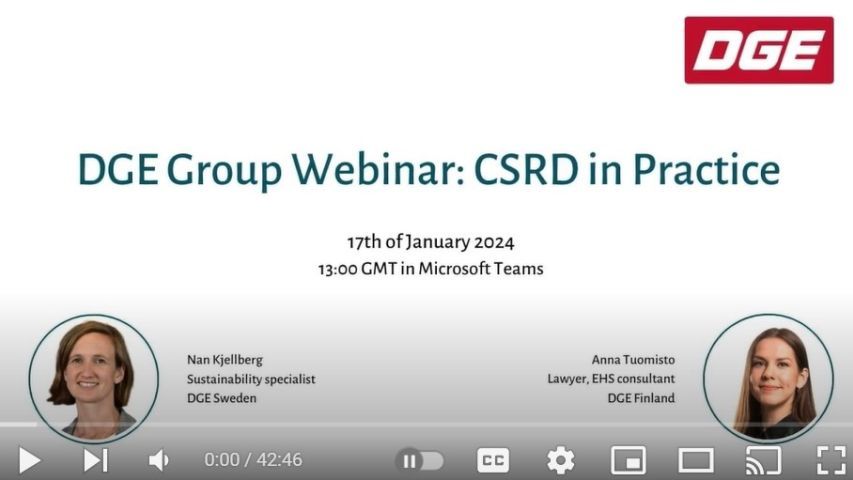 DGE

DGE Group Webinar: CSRD in Practice

17th of January 2024
13:00 GMT in Microsoft Teams

Nan Kjellberg
Sustainability specialist
DGE Sweden

Anna Tuomisto
Lawyer, EHS consultant
DGE Finland

0:00 / 42:46

CC